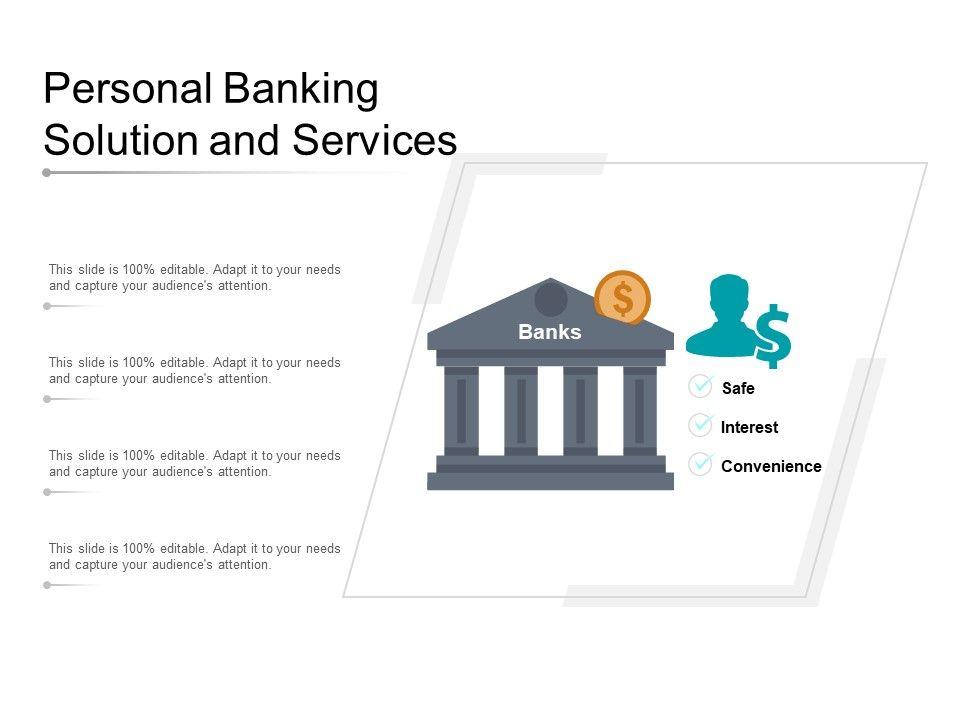 Personal Banking Solution and Services

This slide is 100% editable. Adapt it to your needs and capture your audience's attention.

This slide is 100% editable. Adapt it to your needs and capture your audience's attention.

This slide is 100% editable. Adapt it to your needs and capture your audience's attention.

This slide is 100% editable. Adapt it to your needs and capture your audience's attention.

Banks

$

$

Safe

Interest

Convenience